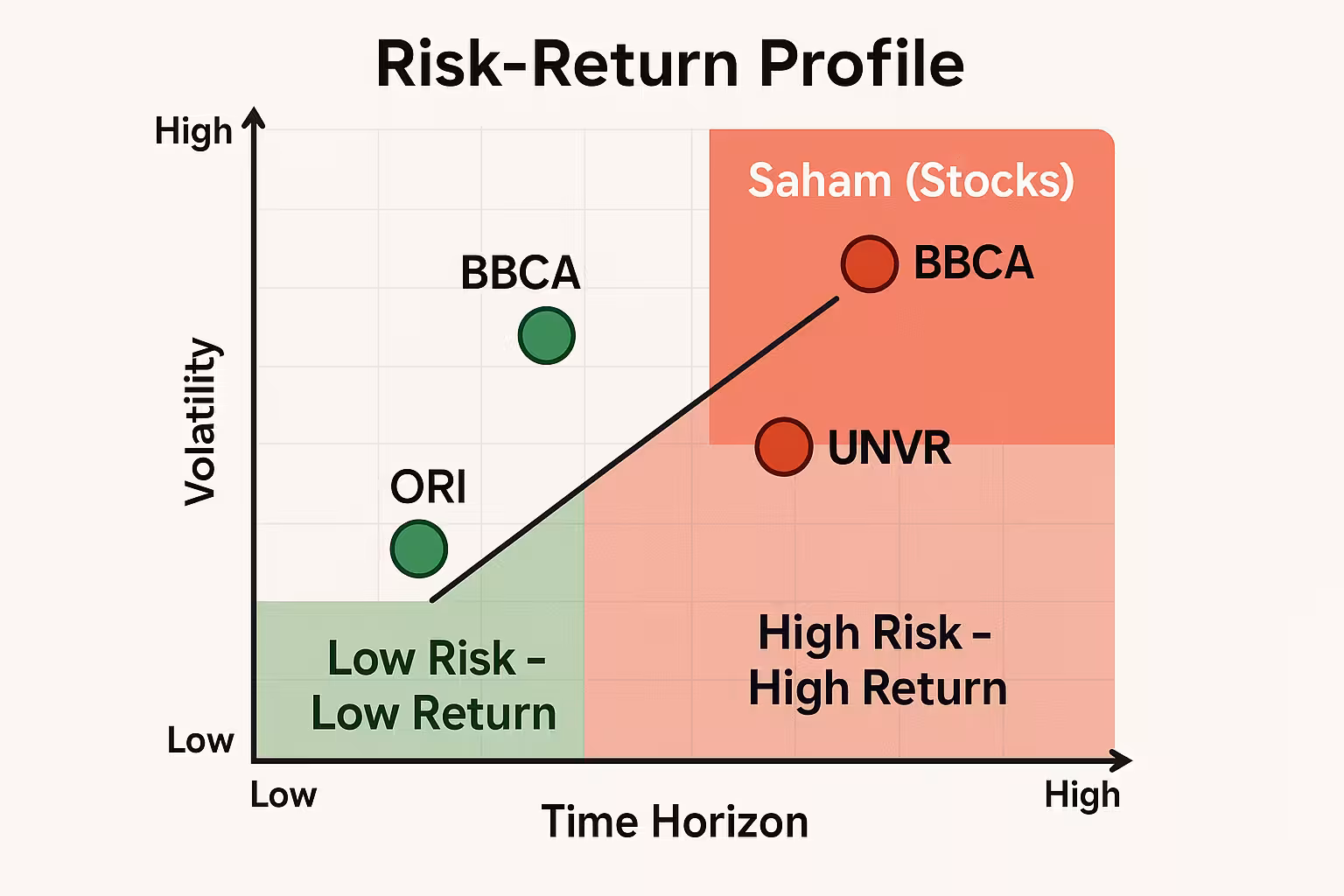 Risk-Return Profile

High

Volatility

Low

Saham (Stocks)

BBCA

BBCA

UNVR

ORI

Low Risk – Low Return

High Risk – High Return

Low

Time Horizon

High